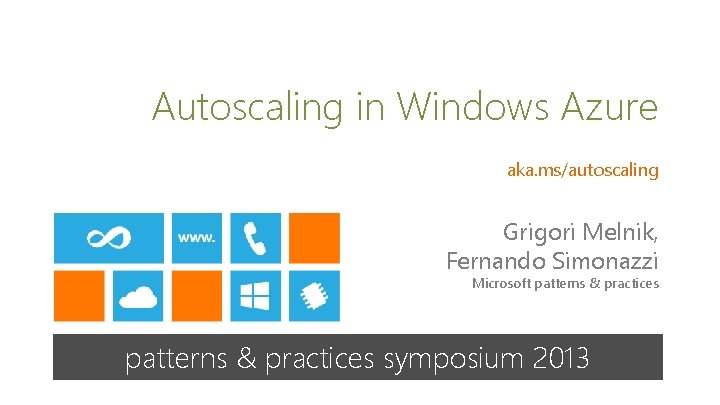 Autoscaling in Windows Azure

aka.ms/autoscaling

www.

Grigori Melnik,
Fernando Simonazzi
Microsoft patterns & practices

patterns & practices symposium 2013